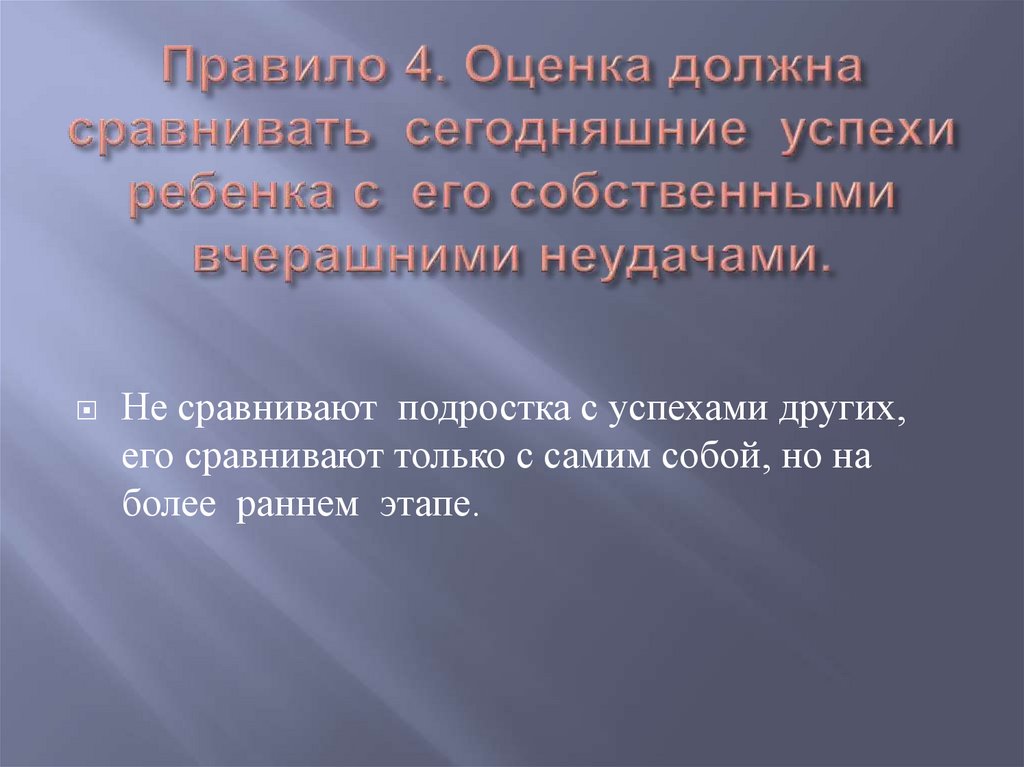 Правило 4. Оценка должна сравнивать сегодняшние успехи ребенка с его собственными вчерашними неудачами.

Не сравнивают подростка с успехами других, его сравнивают только с самим собой, но на более раннем этапе.